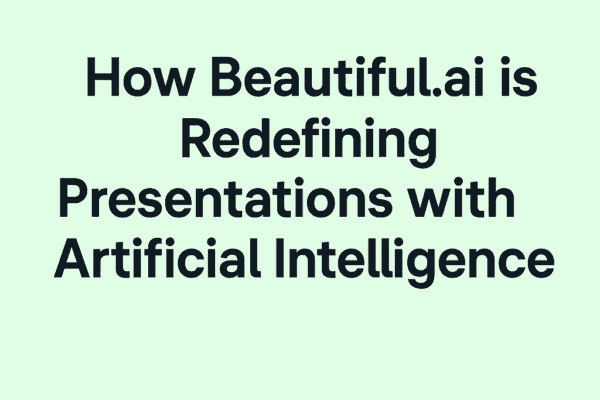 How Beautiful.ai is Redefining Presentations with Artificial Intelligence